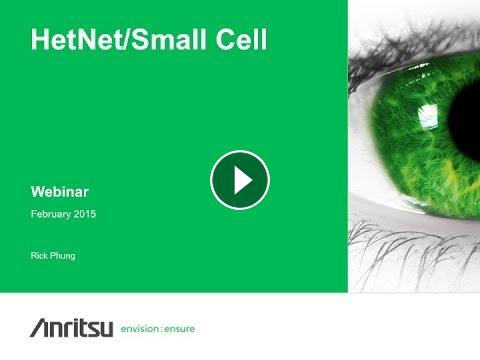 HetNet/Small Cell

Webinar

February 2015

Rick Phung

Anritsu envision : ensure